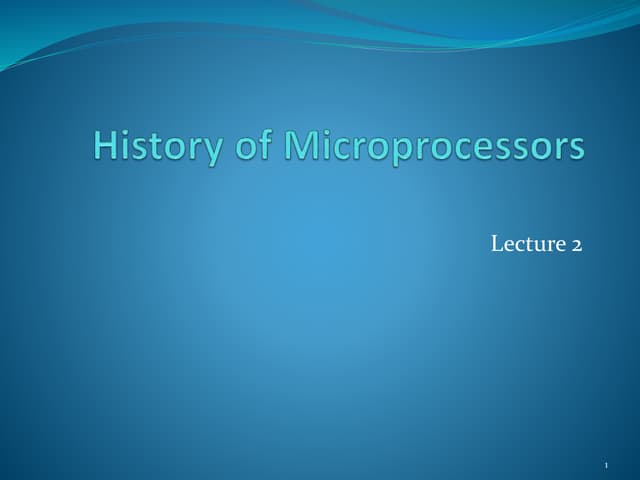 History of Microprocessors

Lecture 2

1